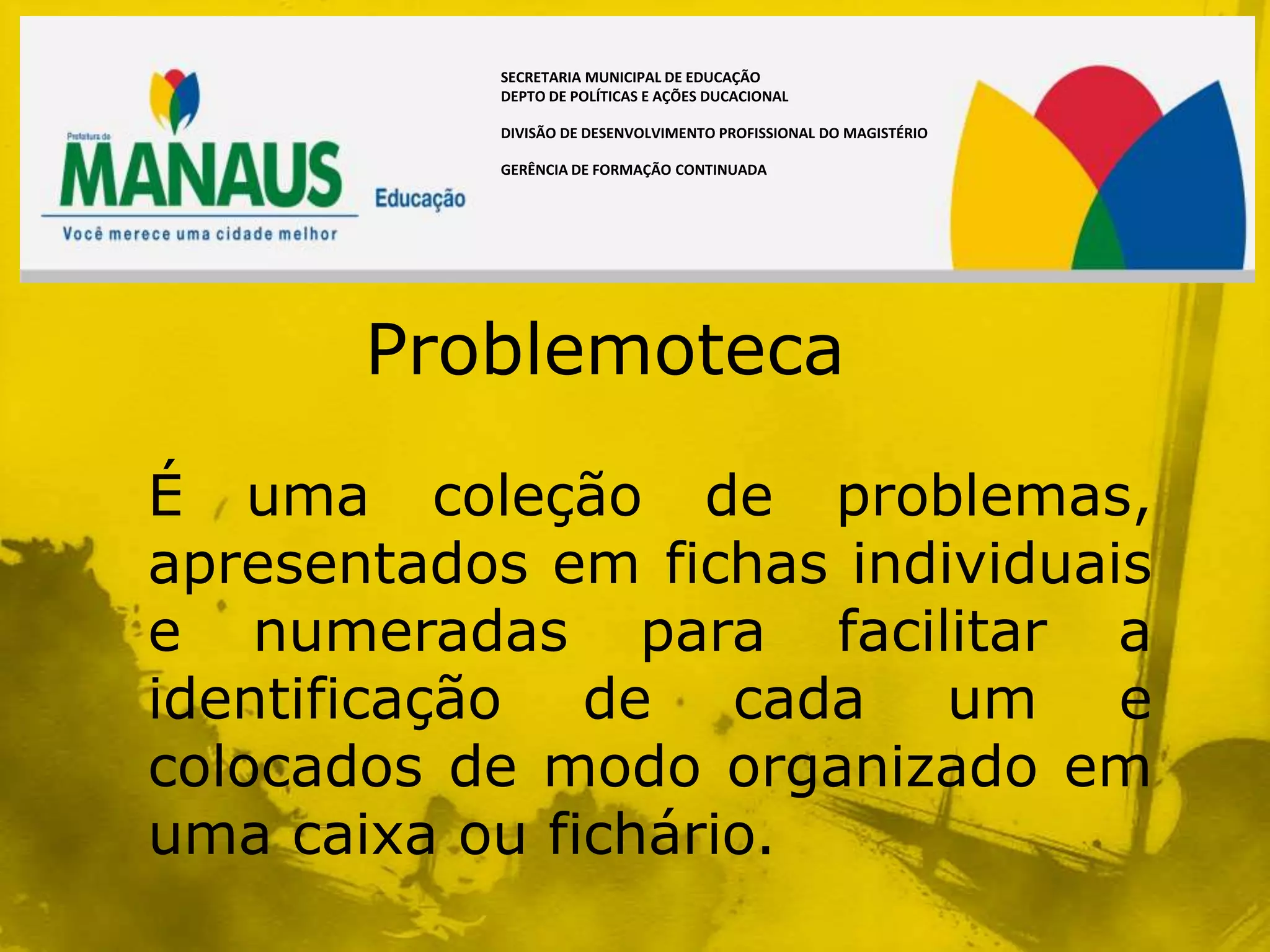 Prefeitura de
MANAUS
Educação
Você merece uma cidade melhor

SECRETARIA MUNICIPAL DE EDUCAÇÃO
DEPTO DE POLÍTICAS E AÇÕES DUCACIONAL

DIVISÃO DE DESENVOLVIMENTO PROFISSIONAL DO MAGISTÉRIO

GERÊNCIA DE FORMAÇÃO CONTINUADA

Problemoteca

É uma coleção de problemas, apresentados em fichas individuais e numeradas para facilitar a identificação de cada um e colocados de modo organizado em uma caixa ou fichário.